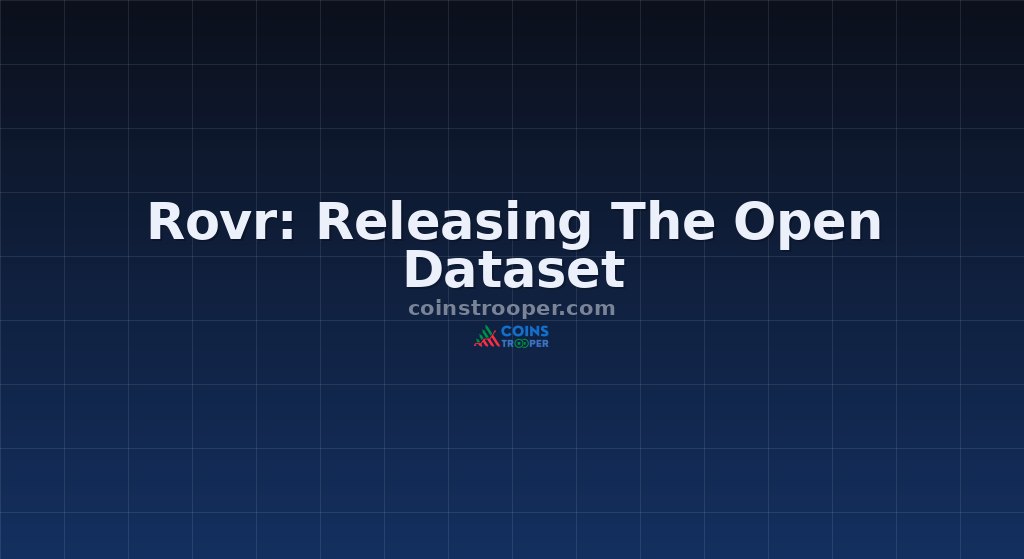 Rovr: Releasing The Open Dataset

coinstrooper.com

COINS TROOPER